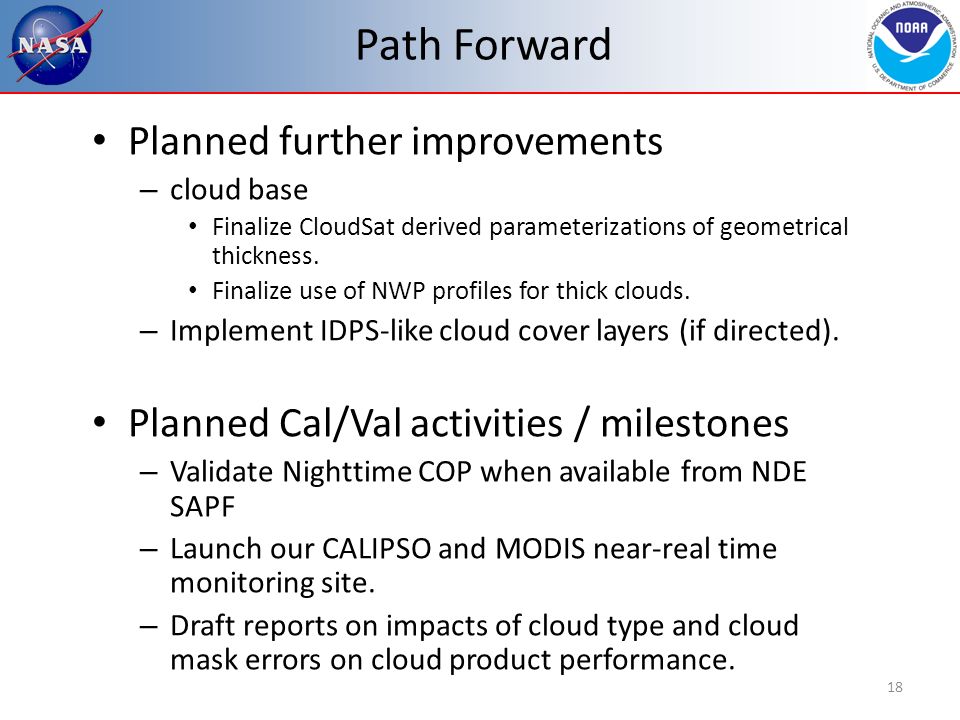 NASA

Path Forward

NATIONAL OCEANIC AND ATMOSPHERIC ADMINISTRATION
NOAA
U.S. DEPARTMENT OF COMMERCE

• Planned further improvements
– cloud base
• Finalize CloudSat derived parameterizations of geometrical thickness.
• Finalize use of NWP profiles for thick clouds.
– Implement IDPS-like cloud cover layers (if directed).

• Planned Cal/Val activities / milestones
– Validate Nighttime COP when available from NDE SAPF
– Launch our CALIPSO and MODIS near-real time monitoring site.
– Draft reports on impacts of cloud type and cloud mask errors on cloud product performance.

18